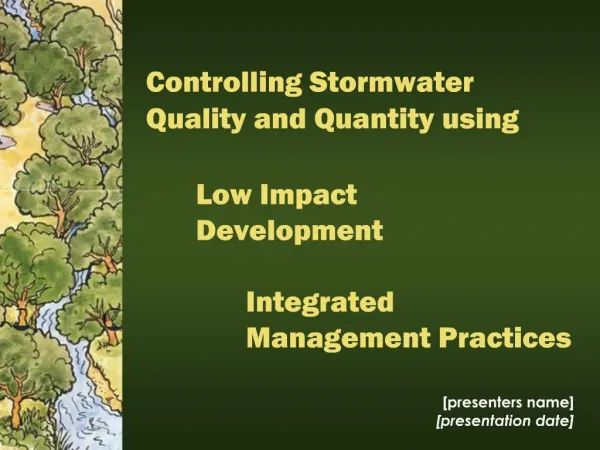 Controlling Stormwater Quality and Quantity using

Low Impact Development

Integrated Management Practices

[presenters name]
[presentation date]